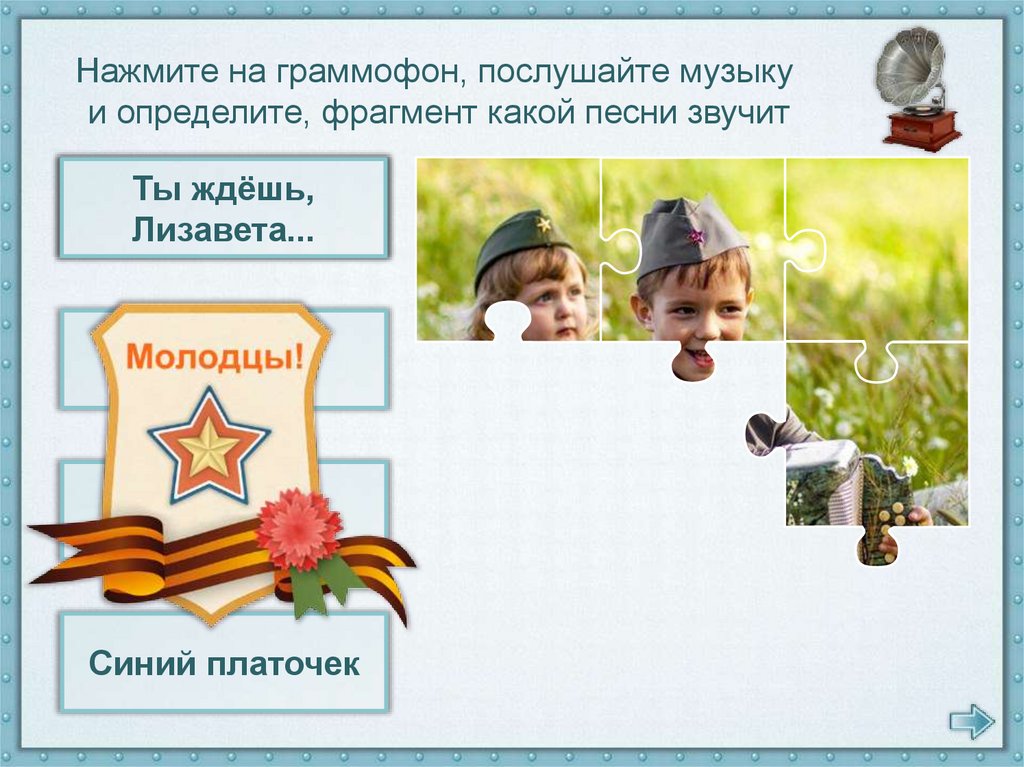 Нажмите на граммофон, послушайте музыку и определите, фрагмент какой песни звучит

Ты ждёшь, Лизавета...

Молодцы!

Синий платочек